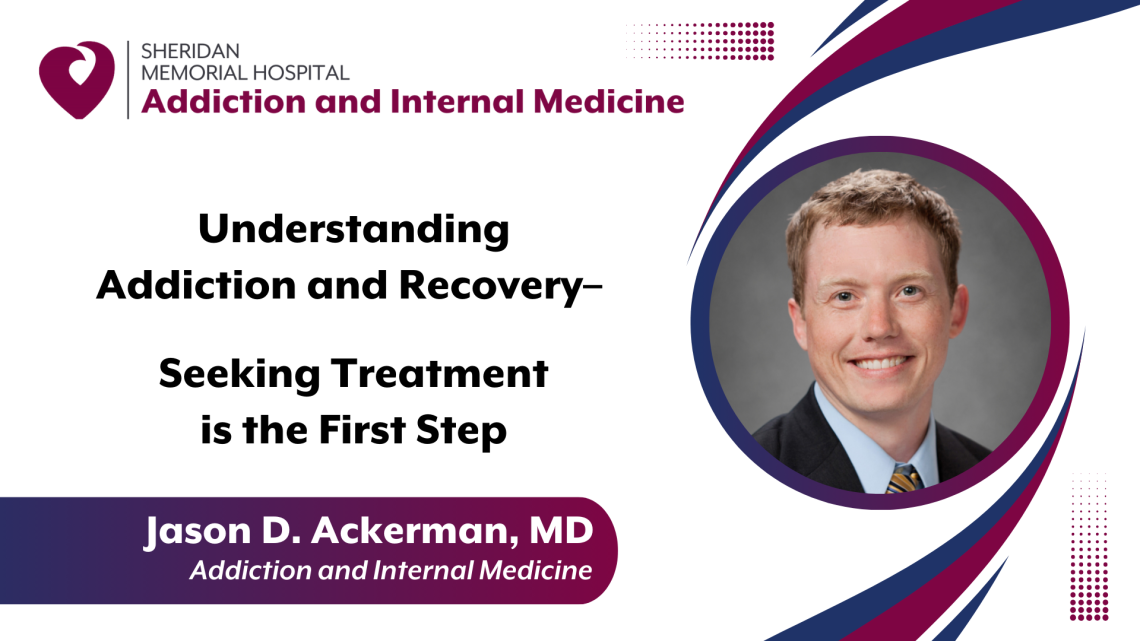 SHERIDAN
MEMORIAL HOSPITAL
Addiction and Internal Medicine

Understanding
Addiction and Recovery–

Seeking Treatment
is the First Step

Jason D. Ackerman, MD
Addiction and Internal Medicine